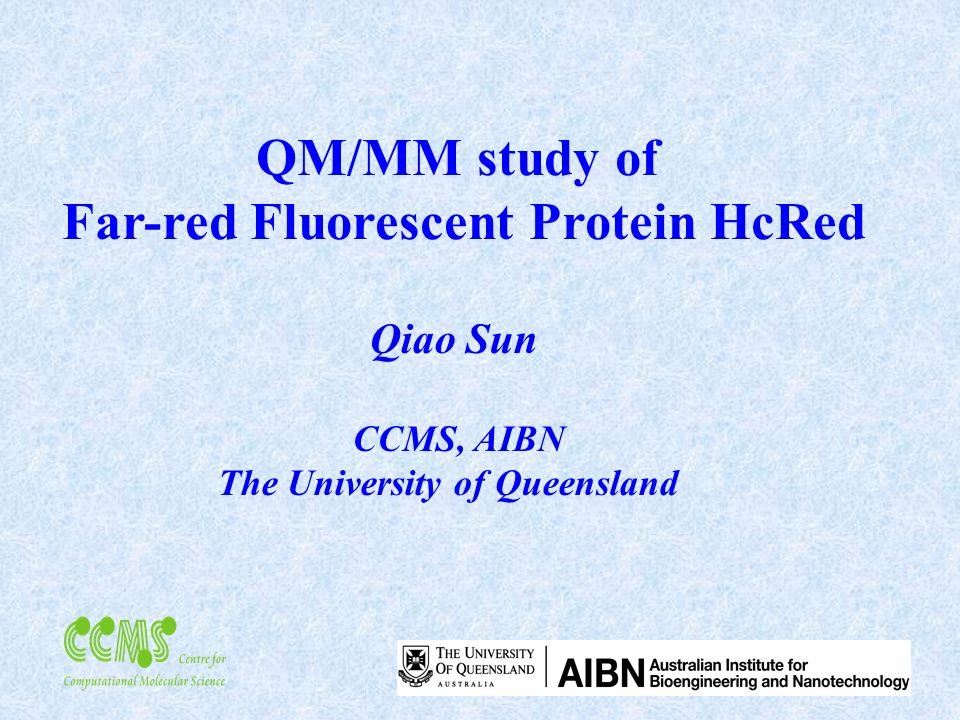 QM/MM study of
Far-red Fluorescent Protein HcRed

Qiao Sun

CCMS, AIBN
The University of Queensland

CCMS Centre for Computational Molecular Science

THE UNIVERSITY OF QUEENSLAND AUSTRALIA

AIBN Australian Institute for Bioengineering and Nanotechnology